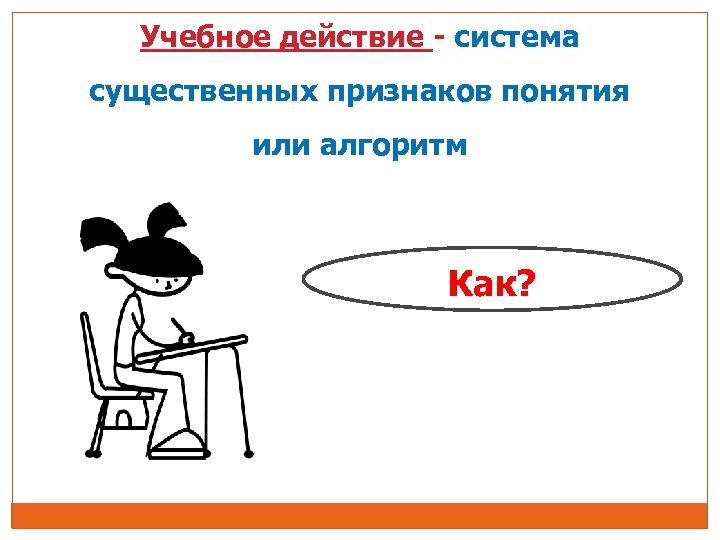 Учебное действие - система существенных признаков понятия или алгоритм

Как?